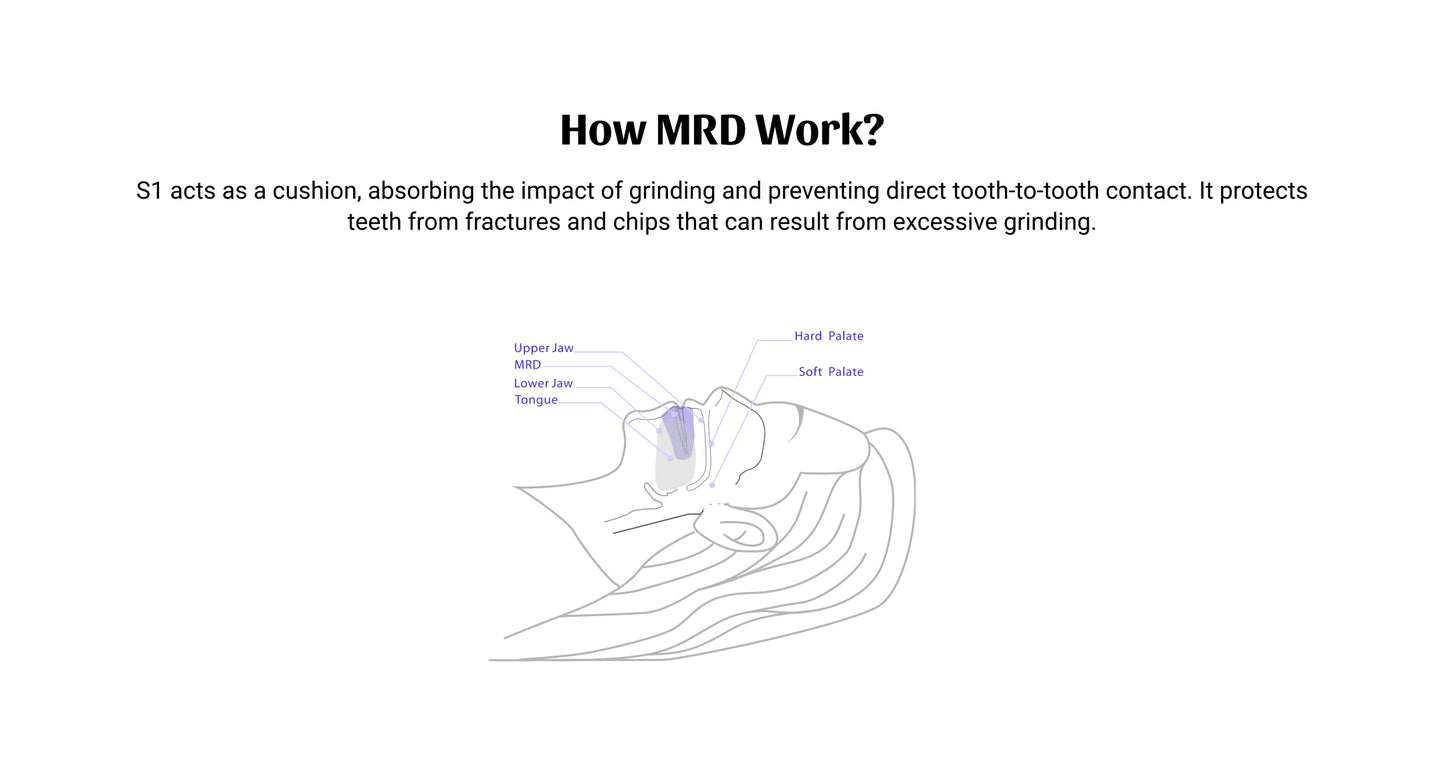 How MRD Work?

S1 acts as a cushion, absorbing the impact of grinding and preventing direct tooth-to-tooth contact. It protects teeth from fractures and chips that can result from excessive grinding.

Upper Jaw
MRD
Lower Jaw
Tongue
Hard Palate
Soft Palate